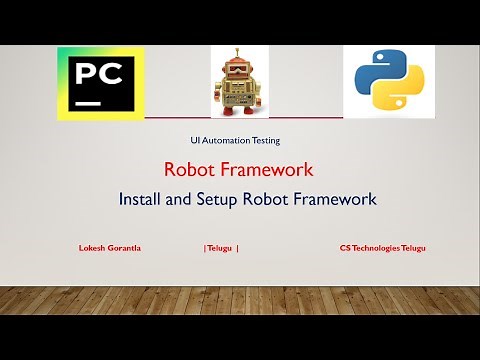 PC

UI Automation Testing

Robot Framework

Install and Setup Robot Framework

Lokesh Gorantla

| Telugu |

CS Technologies Telugu